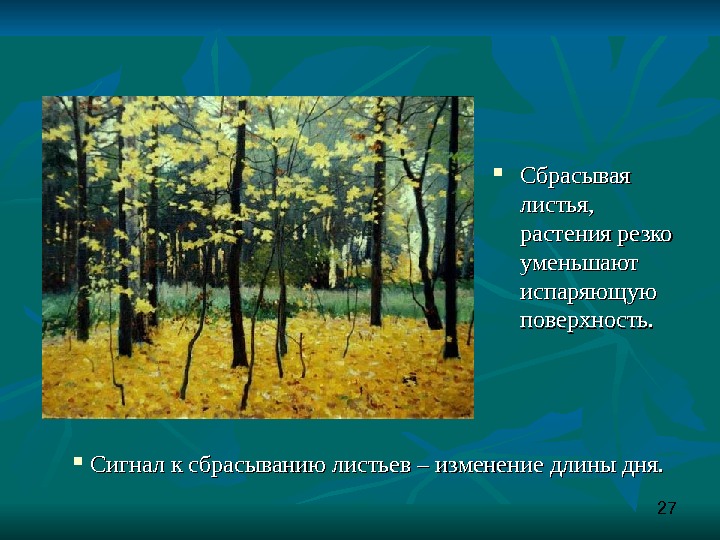 ▪ Сбрасывая листья, растения резко уменьшают испаряющую поверхность.

▪ Сигнал к сбрасыванию листьев – изменение длины дня.

27